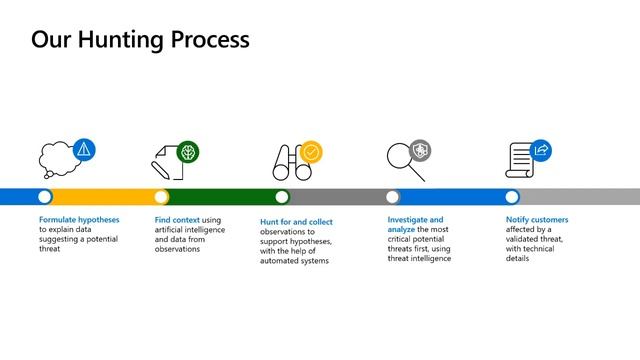 Our Hunting Process

Formulate hypotheses to explain data suggesting a potential threat

Find context using artificial intelligence and data from observations

Hunt for and collect observations to support hypotheses, with the help of automated systems

Investigate and analyze the most critical potential threats first, using threat intelligence

Notify customers affected by a validated threat, with technical details